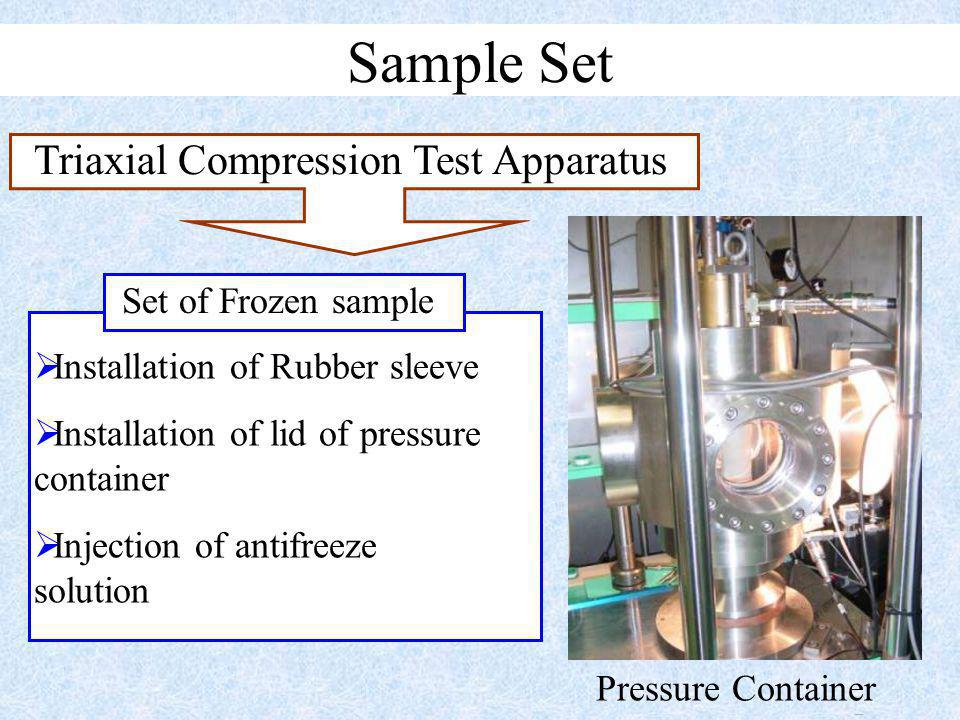 Sample Set

Triaxial Compression Test Apparatus

Set of Frozen sample

➢Installation of Rubber sleeve

➢Installation of lid of pressure container

➢Injection of antifreeze solution

Pressure Container